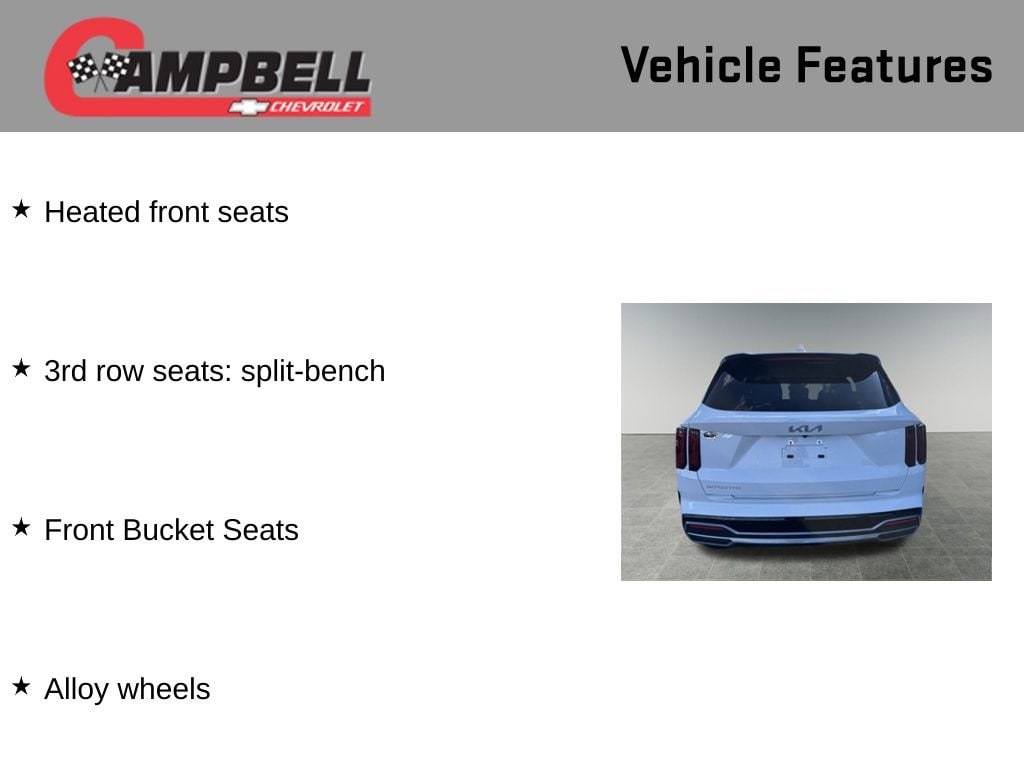 CAMPBELL
CHEVROLET

Vehicle Features

★ Heated front seats

★ 3rd row seats: split-bench

★ Front Bucket Seats

★ Alloy wheels

KIA